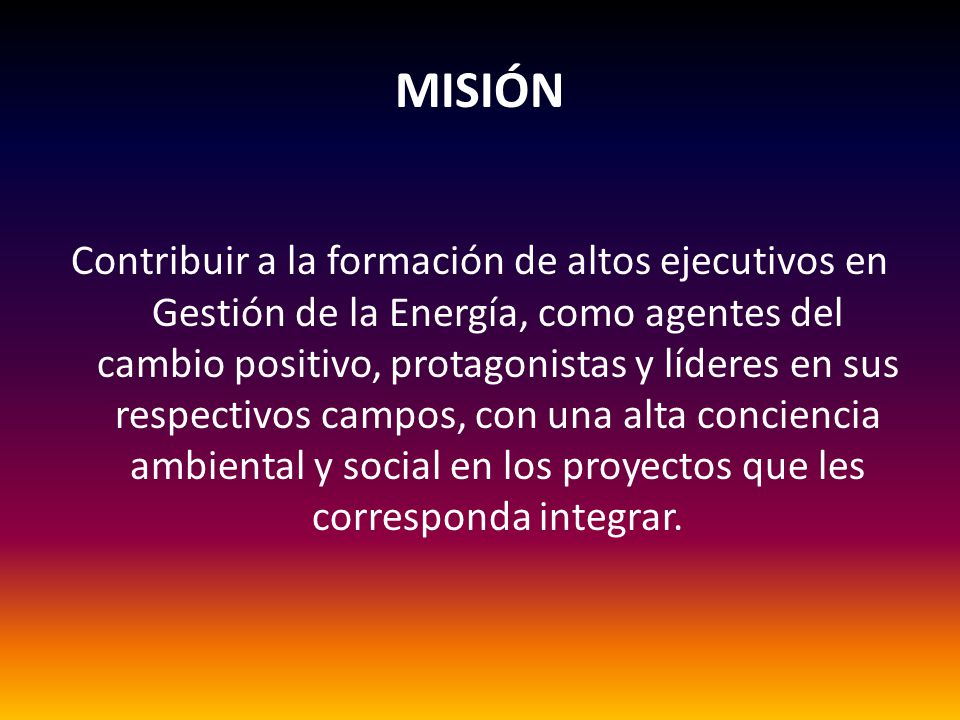 MISIÓN

Contribuir a la formación de altos ejecutivos en Gestión de la Energía, como agentes del cambio positivo, protagonistas y líderes en sus respectivos campos, con una alta conciencia ambiental y social en los proyectos que les corresponda integrar.